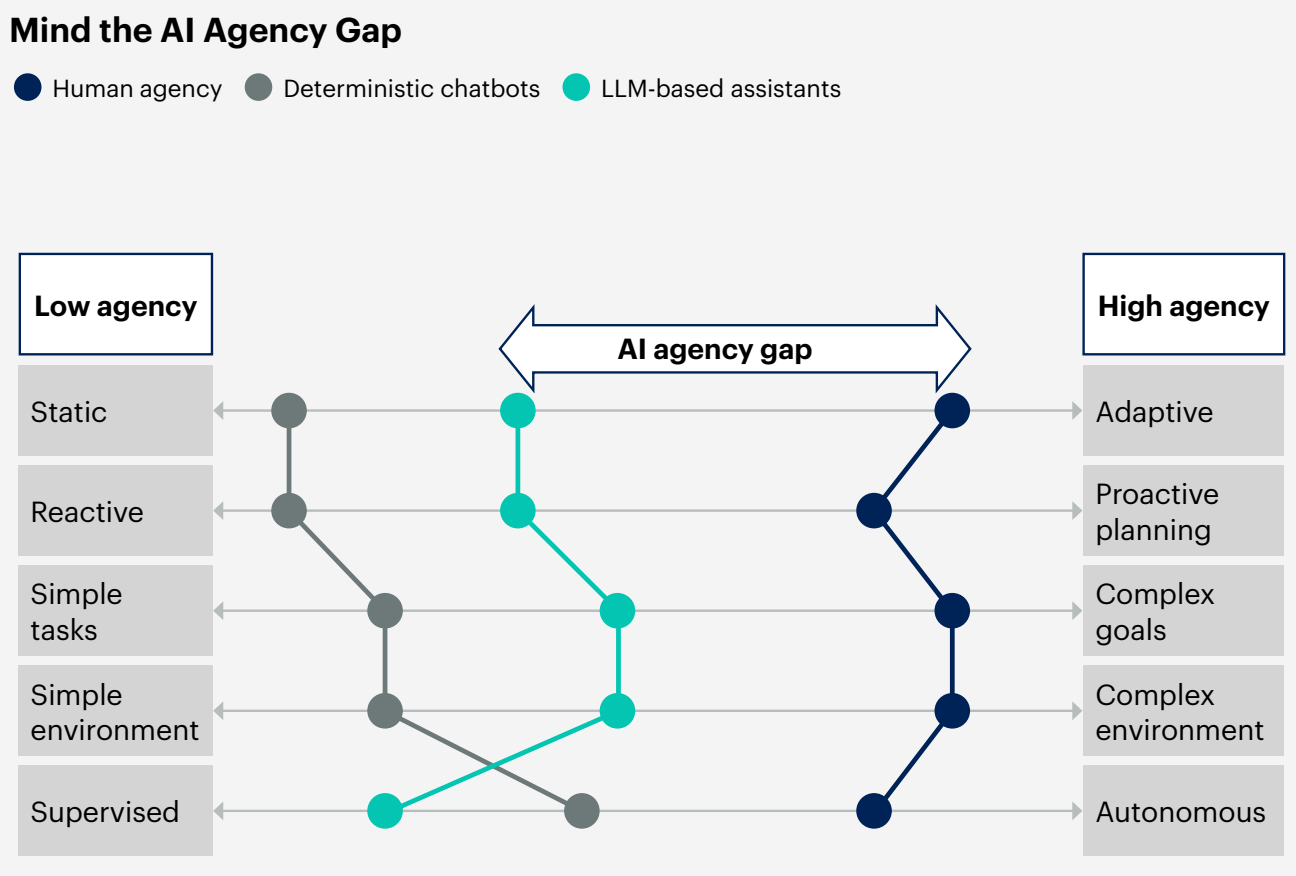 Mind the AI Agency Gap

Human agency
Deterministic chatbots
LLM-based assistants

Low agency

AI agency gap

High agency

Static

Adaptive

Reactive

Proactive planning

Simple tasks

Complex goals

Simple environment

Complex environment

Supervised

Autonomous